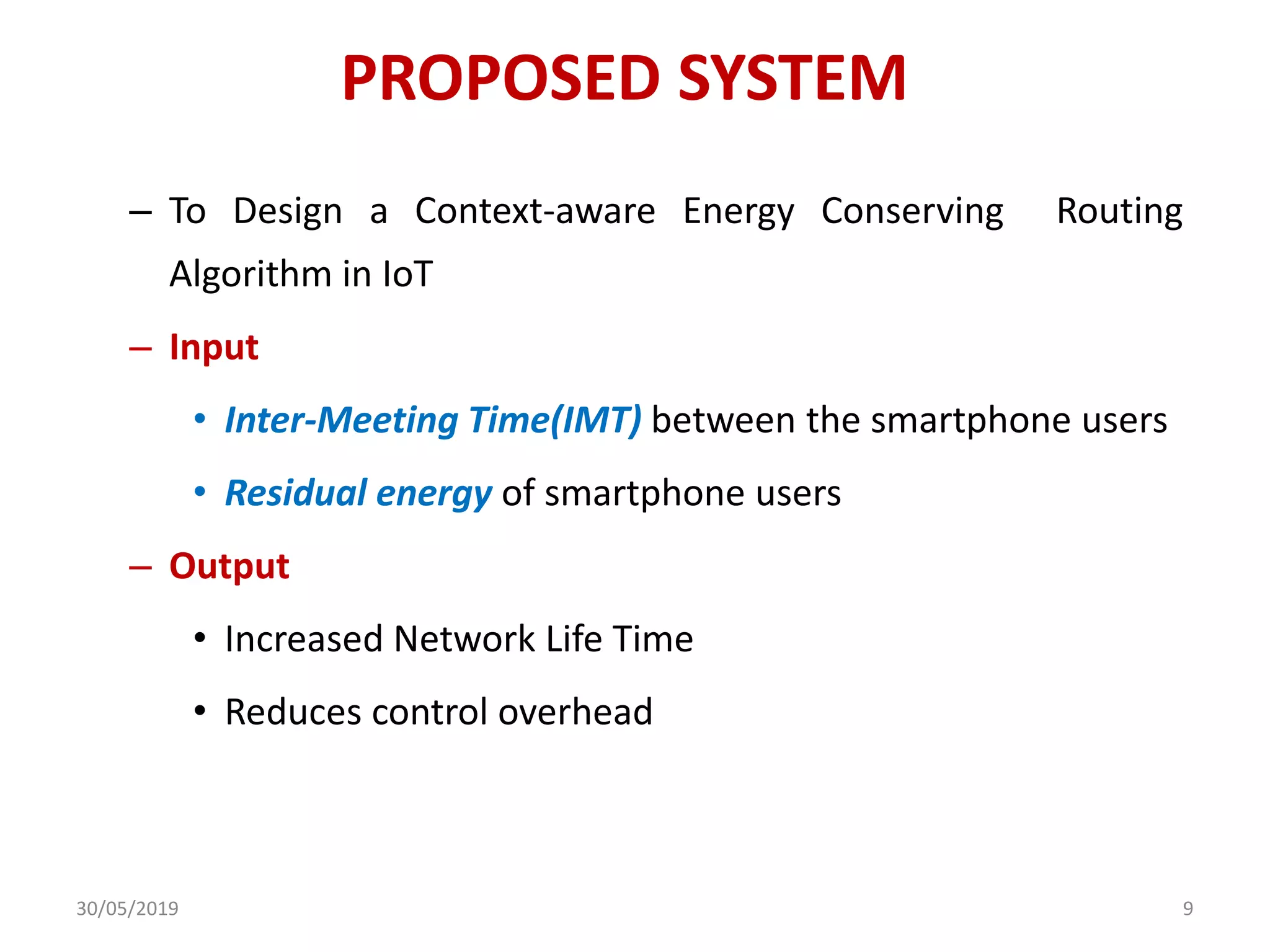 PROPOSED SYSTEM

– To Design a Context-aware Energy Conserving Routing Algorithm in IoT

– Input

• Inter-Meeting Time(IMT) between the smartphone users

• Residual energy of smartphone users

– Output

• Increased Network Life Time

• Reduces control overhead

30/05/2019

9